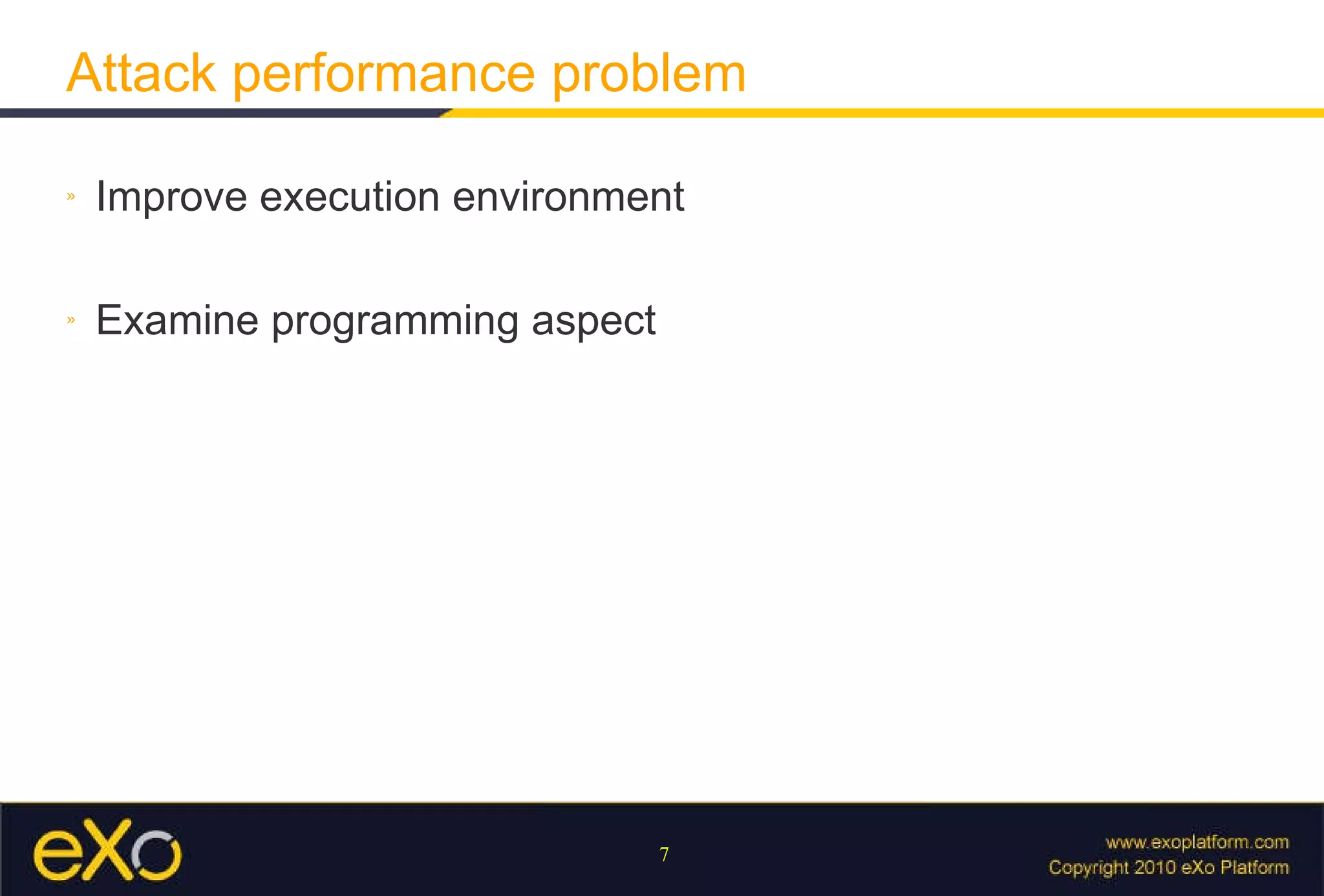 Attack performance problem

» Improve execution environment

» Examine programming aspect

eXo

7

www.exoplatform.com
Copyright 2010 eXo Platform